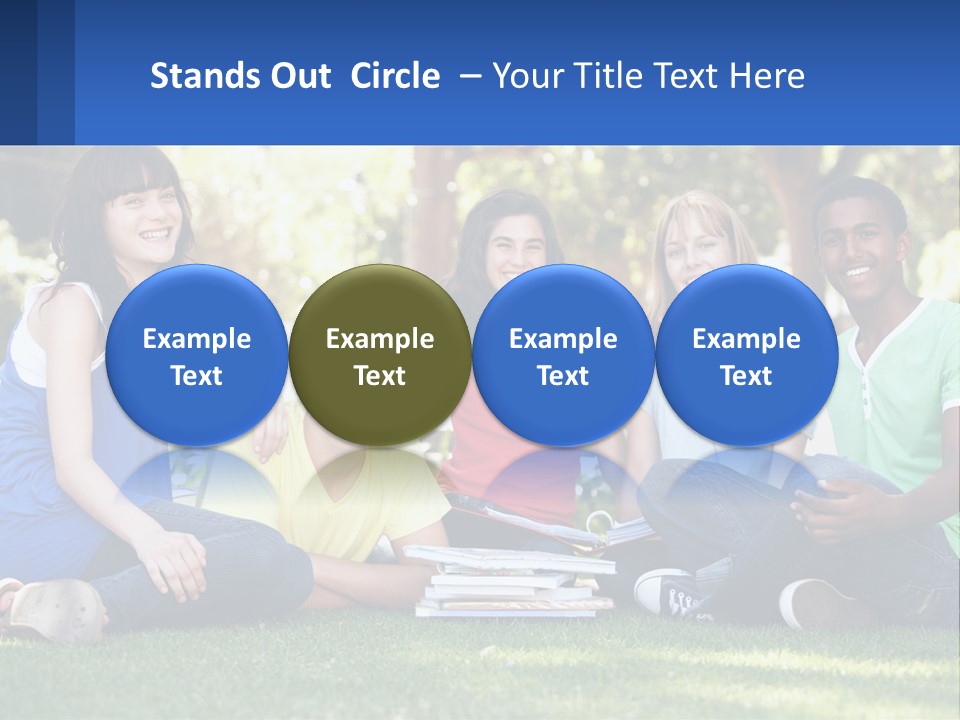 Stands Out  Circle  – Your Title Text Here

Example Text

Example Text

Example Text

Example Text